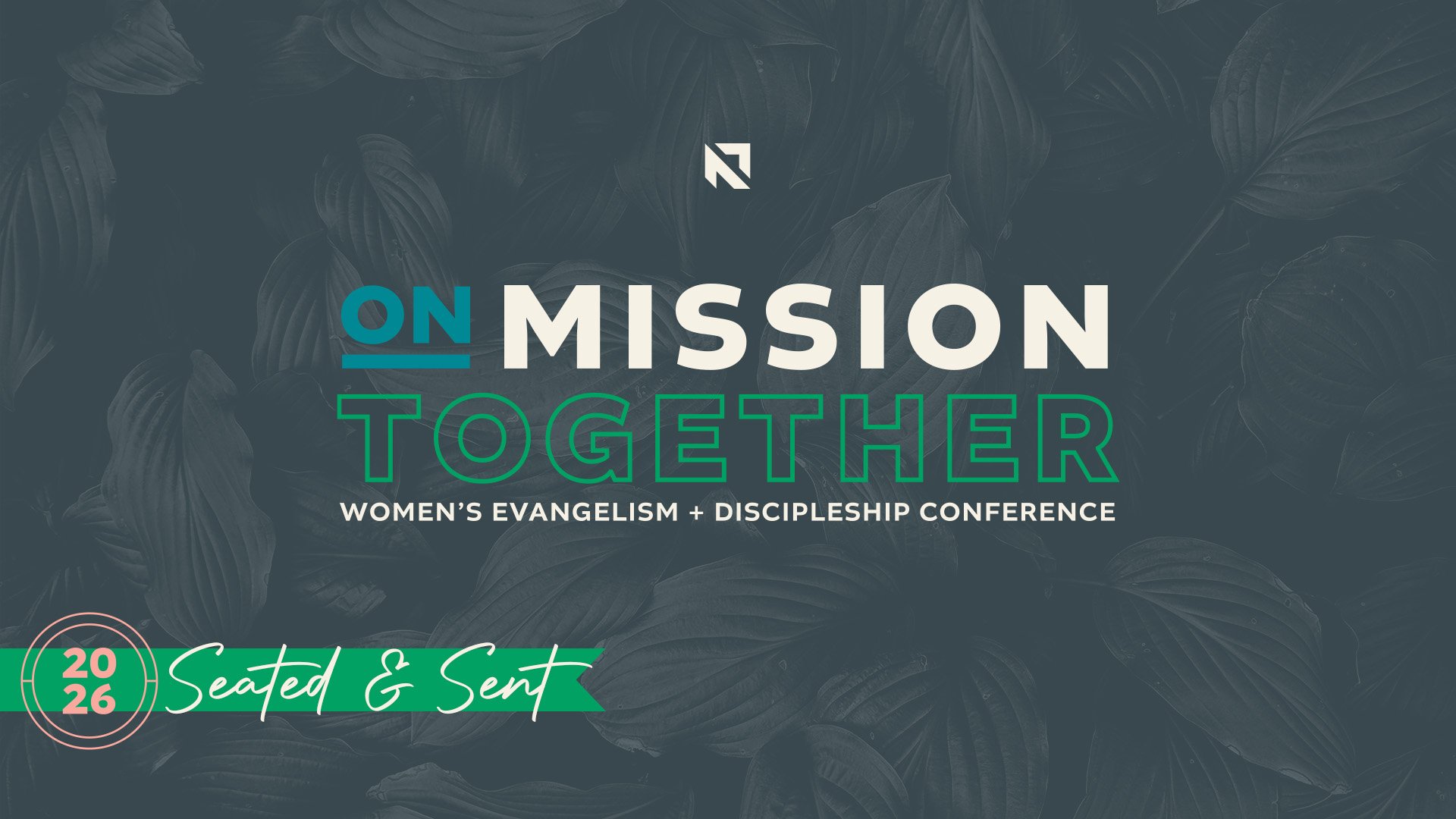 ON MISSION
TOGETHER
WOMEN'S EVANGELISM + DISCIPLESHIP CONFERENCE

2026 Seated & Sent